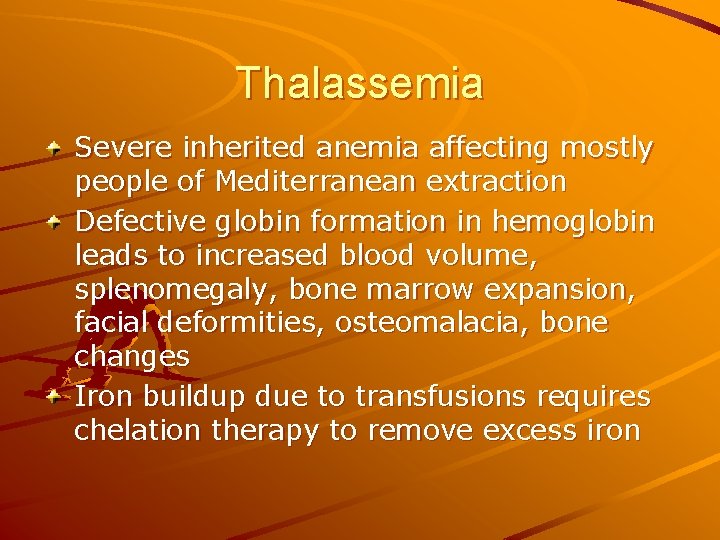 Thalassemia

Severe inherited anemia affecting mostly people of Mediterranean extraction

Defective globin formation in hemoglobin leads to increased blood volume, splenomegaly, bone marrow expansion, facial deformities, osteomalacia, bone changes

Iron buildup due to transfusions requires chelation therapy to remove excess iron